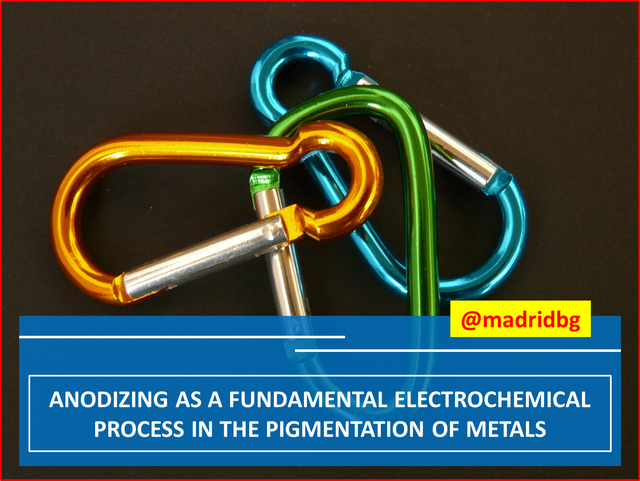 @madridbg

ANODIZING AS A FUNDAMENTAL ELECTROCHEMICAL PROCESS IN THE PIGMENTATION OF METALS